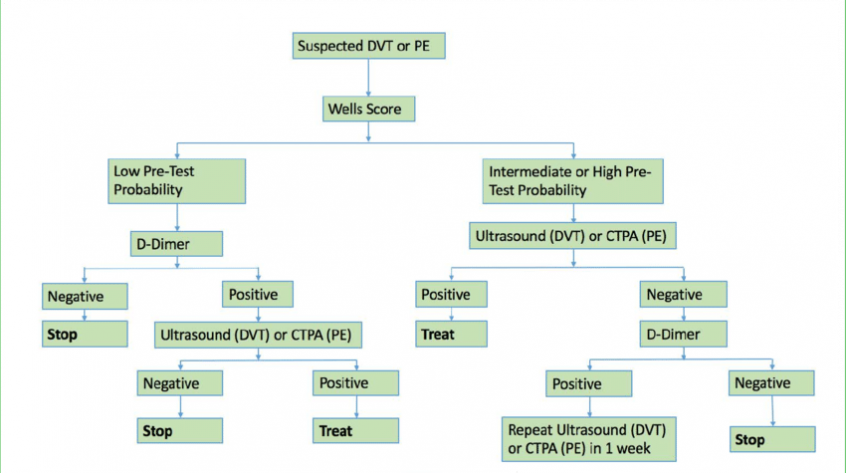 Suspected DVT or PE

Wells Score

Low Pre-Test Probability

D-Dimer

Negative

Stop

Positive

Ultrasound (DVT) or CTPA (PE)

Negative

Stop

Positive

Treat

Intermediate or High Pre-Test Probability

Ultrasound (DVT) or CTPA (PE)

Positive

Treat

Negative

D-Dimer

Positive

Repeat Ultrasound (DVT) or CTPA (PE) in 1 week

Negative

Stop